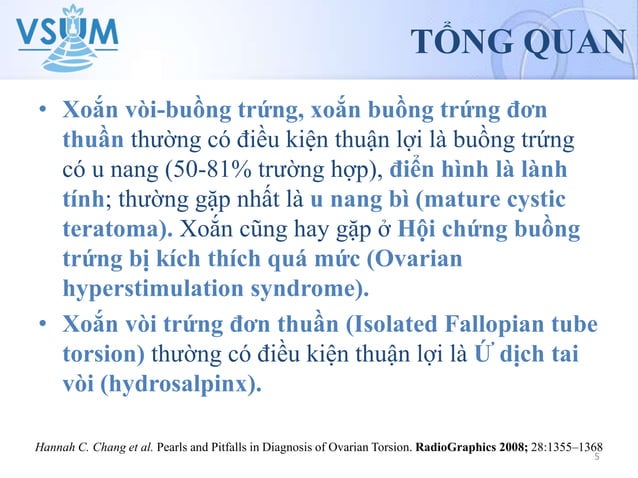 VSUM

TỔNG QUAN

• Xoắn vòi-buồng trứng, xoắn buồng trứng đơn thuần thường có điều kiện thuận lợi là buồng trứng có u nang (50-81% trường hợp), điển hình là lành tính; thường gặp nhất là u nang bì (mature cystic teratoma). Xoắn cũng hay gặp ở Hội chứng buồng trứng bị kích thích quá mức (Ovarian hyperstimulation syndrome).

• Xoắn vòi trứng đơn thuần (Isolated Fallopian tube torsion) thường có điều kiện thuận lợi là Ứ dịch tai vòi (hydrosalpinx).

Hannah C. Chang et al. Pearls and Pitfalls in Diagnosis of Ovarian Torsion. RadioGraphics 2008; 28:1355–1368

5